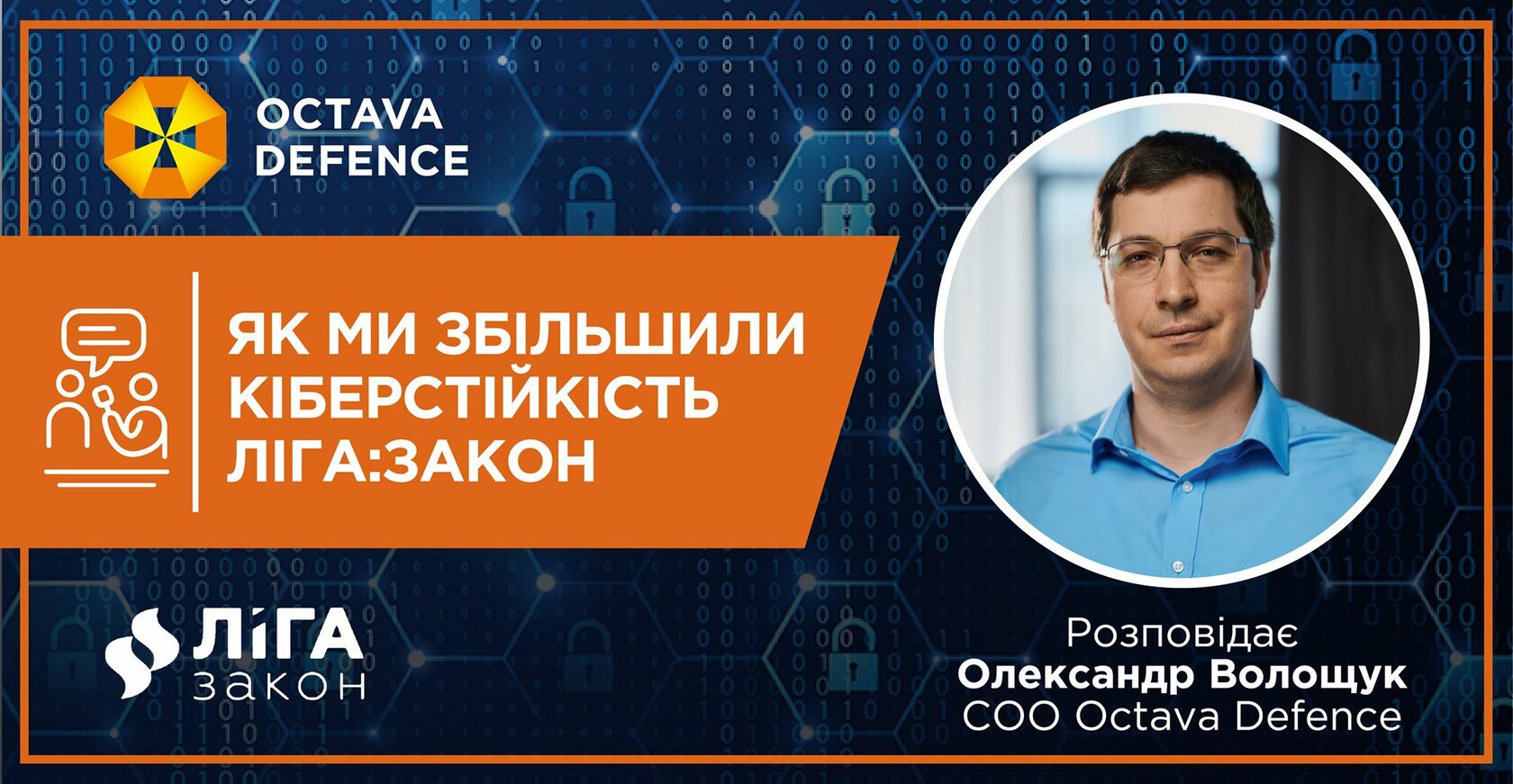 OCTAVA DEFENCE

ЯК МИ ЗБІЛЬШИЛИ КІБЕРСТІЙКІСТЬ ЛІГА:ЗАКОН

ЛІГА ЗАКОН

Розповідає
Олександр Волощук
COO Octava Defence